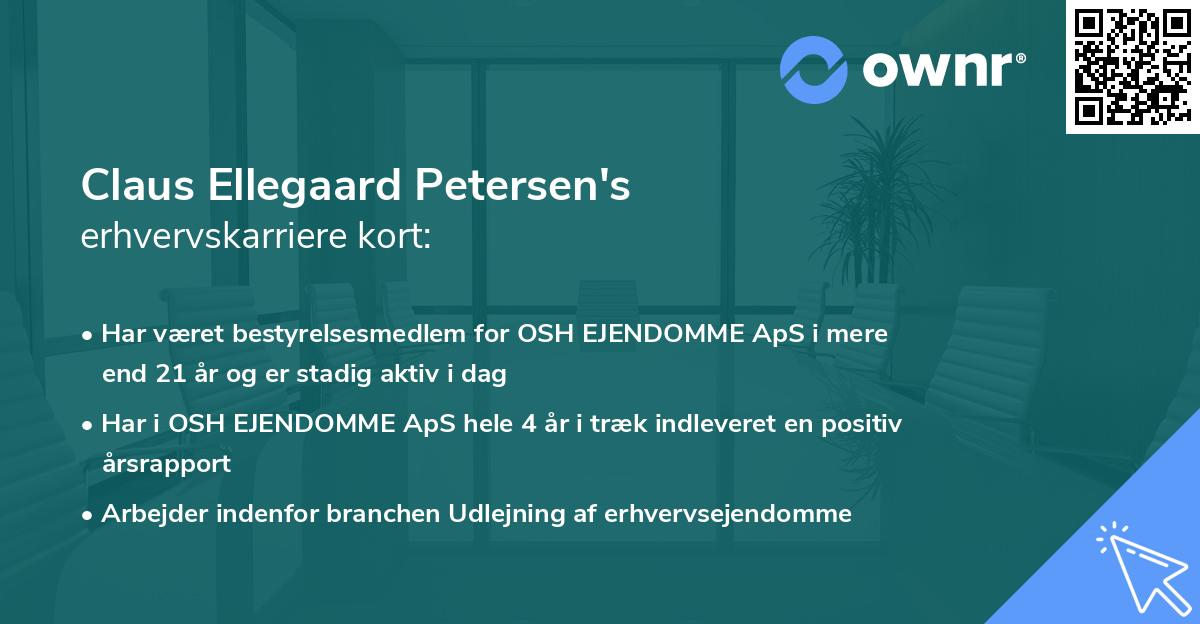 ownr®

Claus Ellegaard Petersen's
erhvervskarriere kort:

• Har været bestyrelsesmedlem for OSH EJENDOMME ApS i mere end 21 år og er stadig aktiv i dag

• Har i OSH EJENDOMME ApS hele 4 år i træk indleveret en positiv årsrapport

• Arbejder indenfor branchen Udlejning af erhvervsejendomme